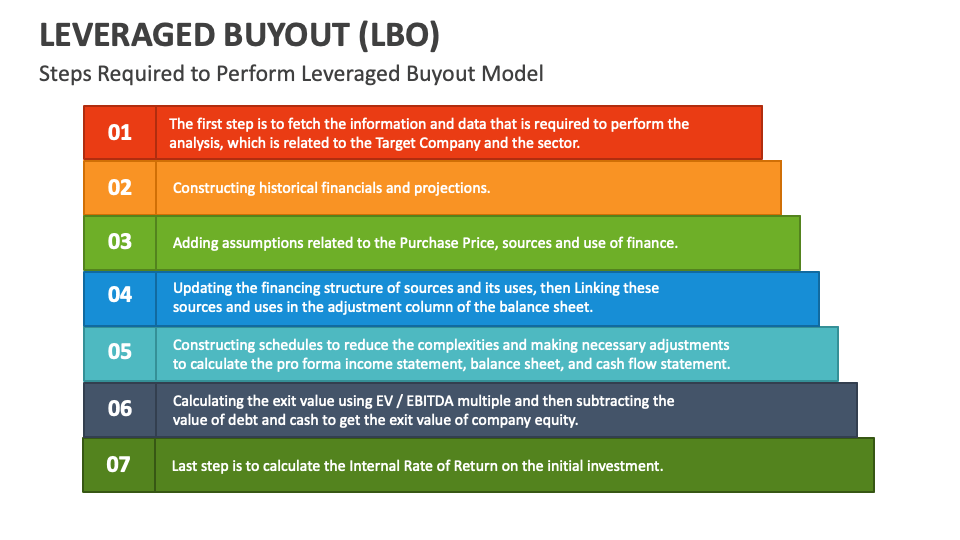 LEVERAGED BUYOUT (LBO)

Steps Required to Perform Leveraged Buyout Model

01 The first step is to fetch the information and data that is required to perform the analysis, which is related to the Target Company and the sector.

02 Constructing historical financials and projections.

03 Adding assumptions related to the Purchase Price, sources and use of finance.

04 Updating the financing structure of sources and its uses, then Linking these sources and uses in the adjustment column of the balance sheet.

05 Constructing schedules to reduce the complexities and making necessary adjustments to calculate the pro forma income statement, balance sheet, and cash flow statement.

06 Calculating the exit value using EV / EBITDA multiple and then subtracting the value of debt and cash to get the exit value of company equity.

07 Last step is to calculate the Internal Rate of Return on the initial investment.